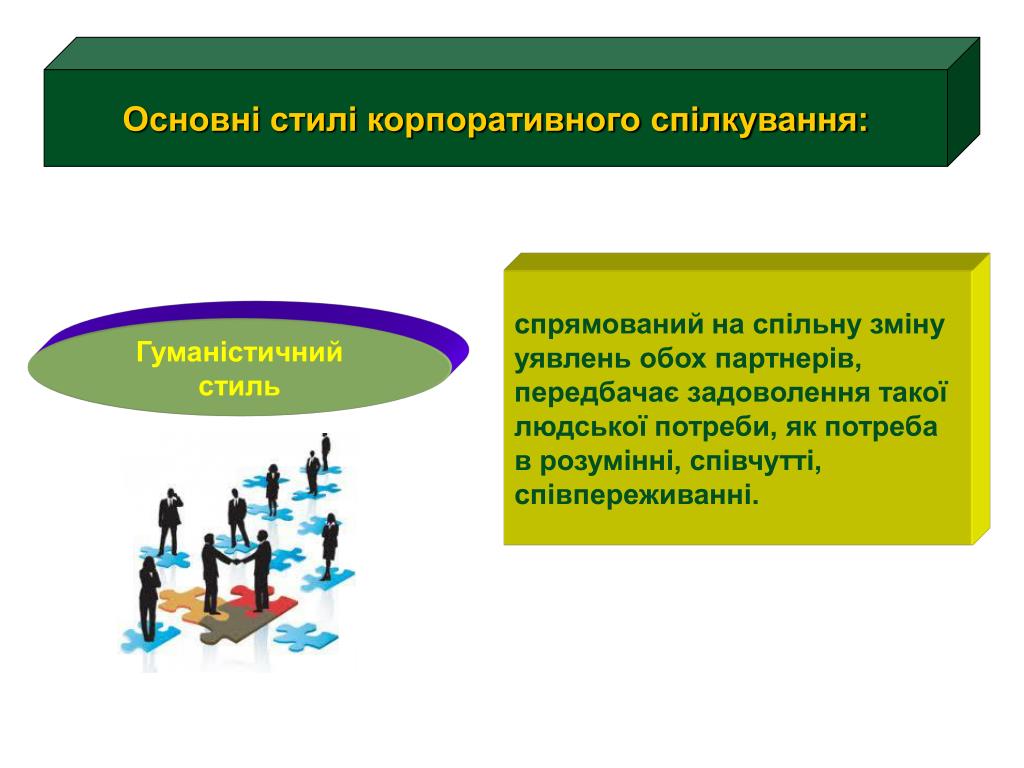 Основні стилі корпоративного спілкування:

Гуманістичний стиль

спрямований на спільну зміну уявлень обох партнерів, передбачає задоволення такої людської потреби, як потреба в розумінні, співчутті, співпереживанні.